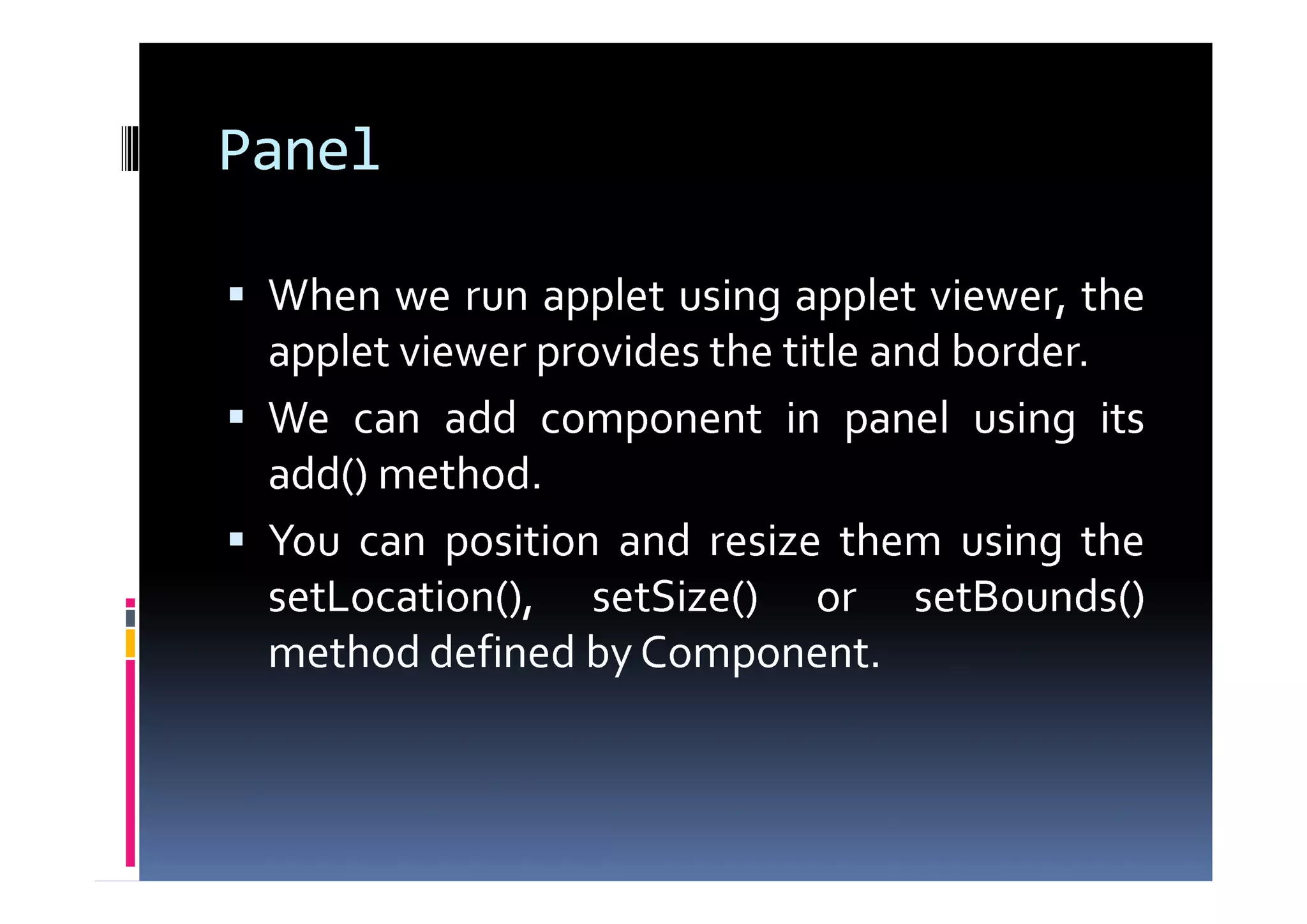 Panel

▪ When we run applet using applet viewer, the applet viewer provides the title and border.

▪ We can add component in panel using its add() method.

▪ You can position and resize them using the setLocation(), setSize() or setBounds() method defined by Component.